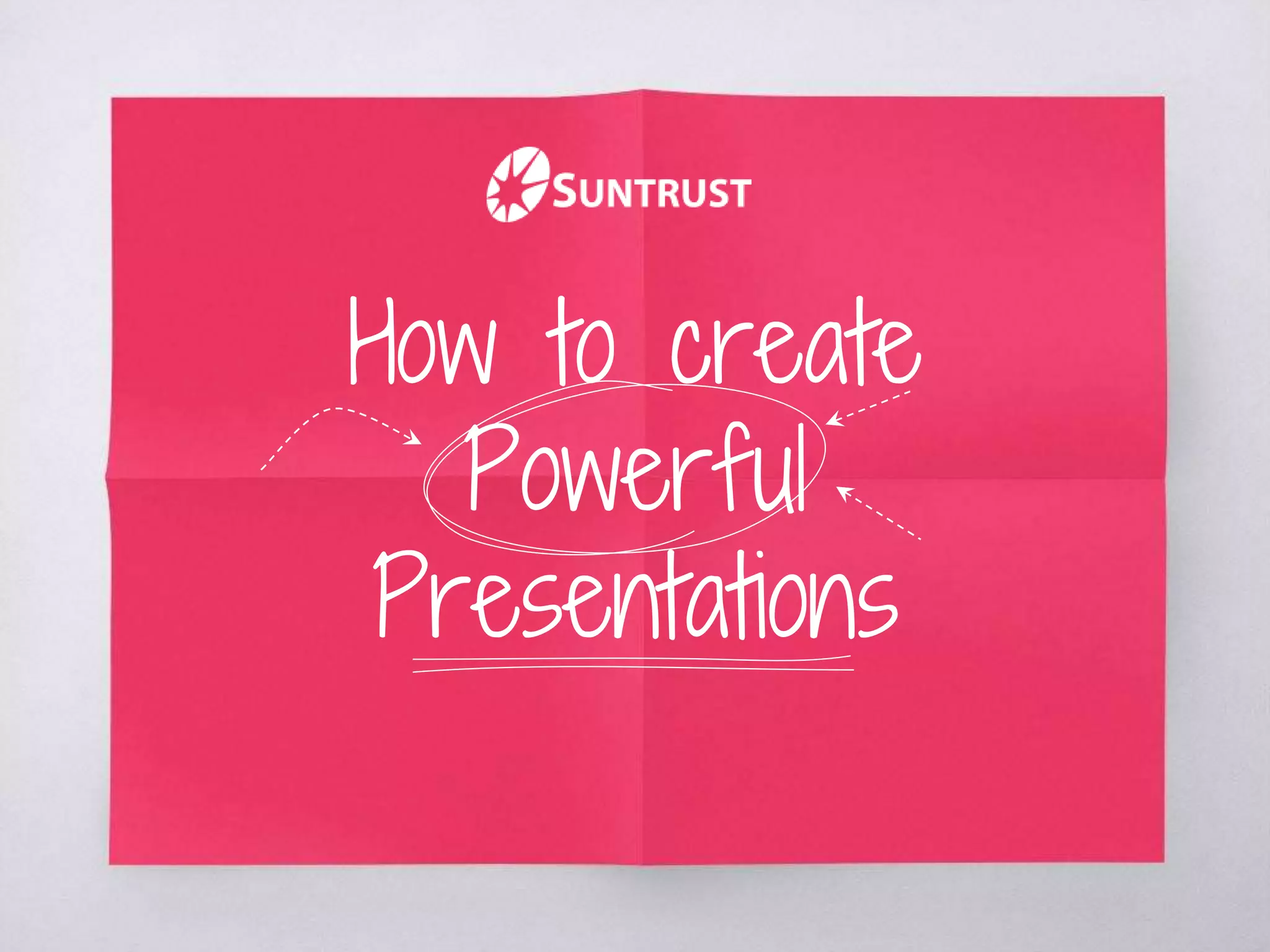 SUNTRUST

How to create
Powerful
Presentations